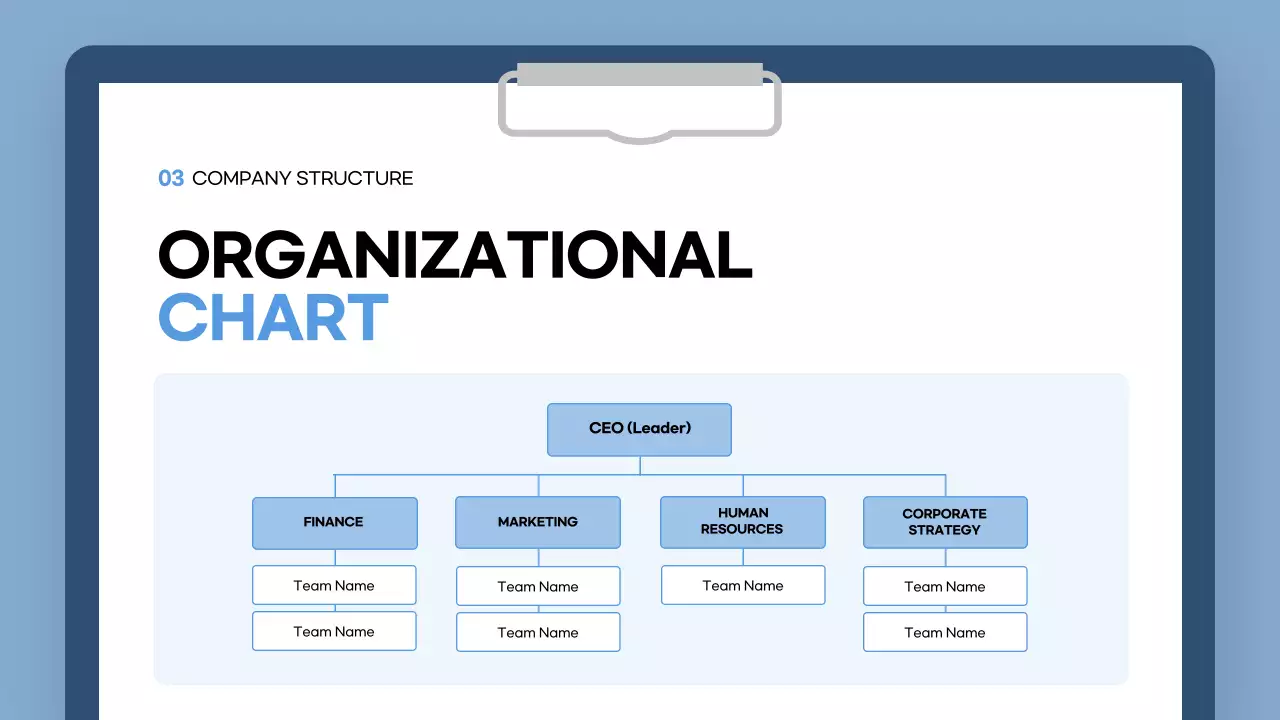 03 COMPANY STRUCTURE

ORGANIZATIONAL CHART

CEO (Leader)

FINANCE
Team Name
Team Name

MARKETING
Team Name
Team Name

HUMAN RESOURCES
Team Name

CORPORATE STRATEGY
Team Name
Team Name